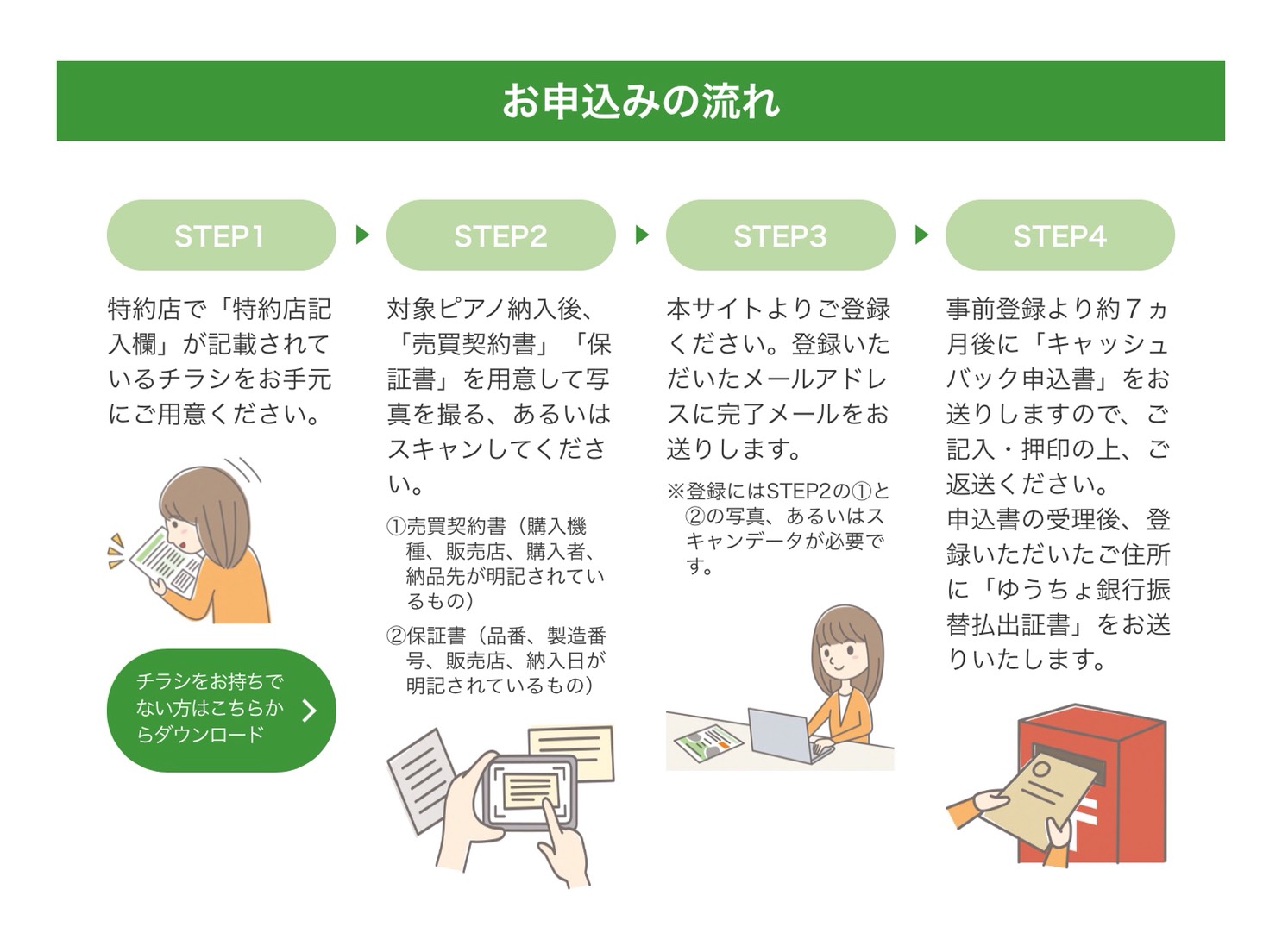 お申込みの流れ

STEP1

特約店で「特約店記入欄」が記載されているチラシをお手元にご用意ください。

チラシをお持ちでない方はこちらからダウンロード

STEP2

対象ピアノ納入後、「売買契約書」「保証書」を用意して写真を撮る、あるいはスキャンしてください。

①売買契約書（購入機種、販売店、購入者、納品先が明記されているもの）

②保証書（品番、製造番号、販売店、納入日が明記されているもの）

STEP3

本サイトよりご登録ください。登録いただいたメールアドレスに完了メールをお送りします。

※登録にはSTEP2の①と②の写真、あるいはスキャンデータが必要です。

STEP4

事前登録より約７ヵ月後に「キャッシュバック申込書」をお送りしますので、ご記入・押印の上、ご返送ください。
申込書の受理後、登録いただいたご住所に「ゆうちょ銀行振替払出証書」をお送りいたします。